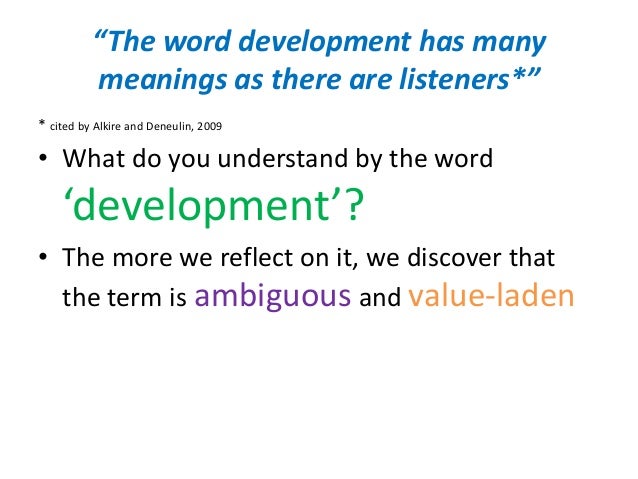 “The word development has many meanings as there are listeners*”

* cited by Alkire and Deneulin, 2009

• What do you understand by the word ‘development’?

• The more we reflect on it, we discover that the term is ambiguous and value-laden